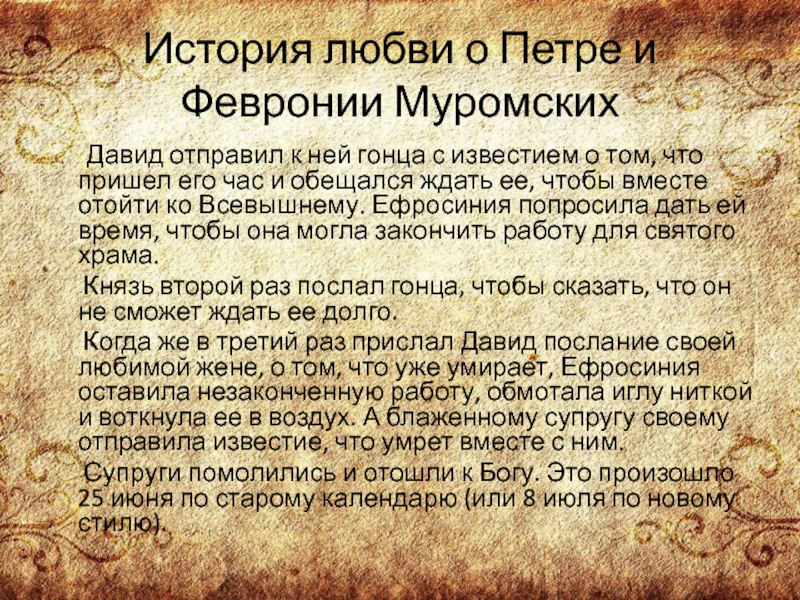 История любви о Петре и Февронии Муромских

Давид отправил к ней гонца с известием о том, что пришел его час и обещался ждать ее, чтобы вместе отойти ко Всевышнему. Ефросиния попросила дать ей время, чтобы она могла закончить работу для святого храма.

Князь второй раз послал гонца, чтобы сказать, что он не сможет ждать ее долго.

Когда же в третий раз прислал Давид послание своей любимой жене, о том, что уже умирает, Ефросиния оставила незаконченную работу, обмотала иглу ниткой и воткнула ее в воздух. А блаженному супругу своему отправила известие, что умрет вместе с ним.

Супруги помолились и отошли к Богу. Это произошло 25 июня по старому календарю (или 8 июля по новому стилю).